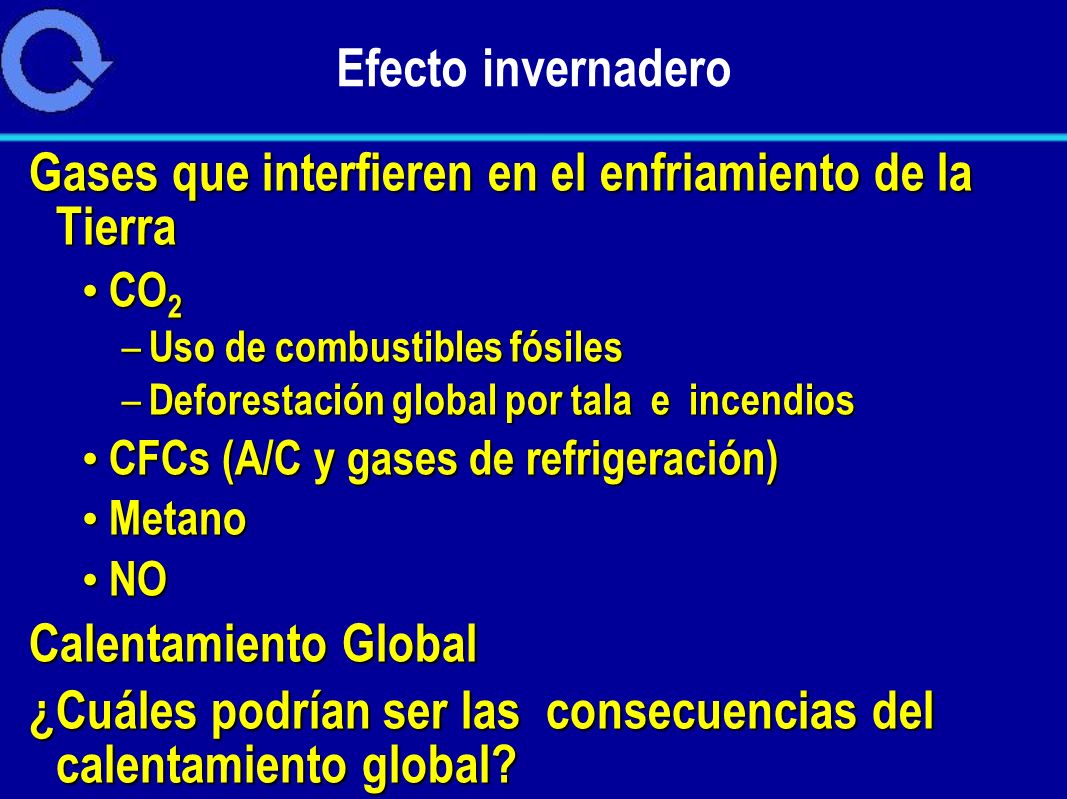 Efecto invernadero

Gases que interfieren en el enfriamiento de la Tierra

• $CO_2$

– Uso de combustibles fósiles

– Deforestación global por tala e incendios

• CFCs (A/C y gases de refrigeración)

• Metano

• NO

Calentamiento Global

¿Cuáles podrían ser las consecuencias del calentamiento global?